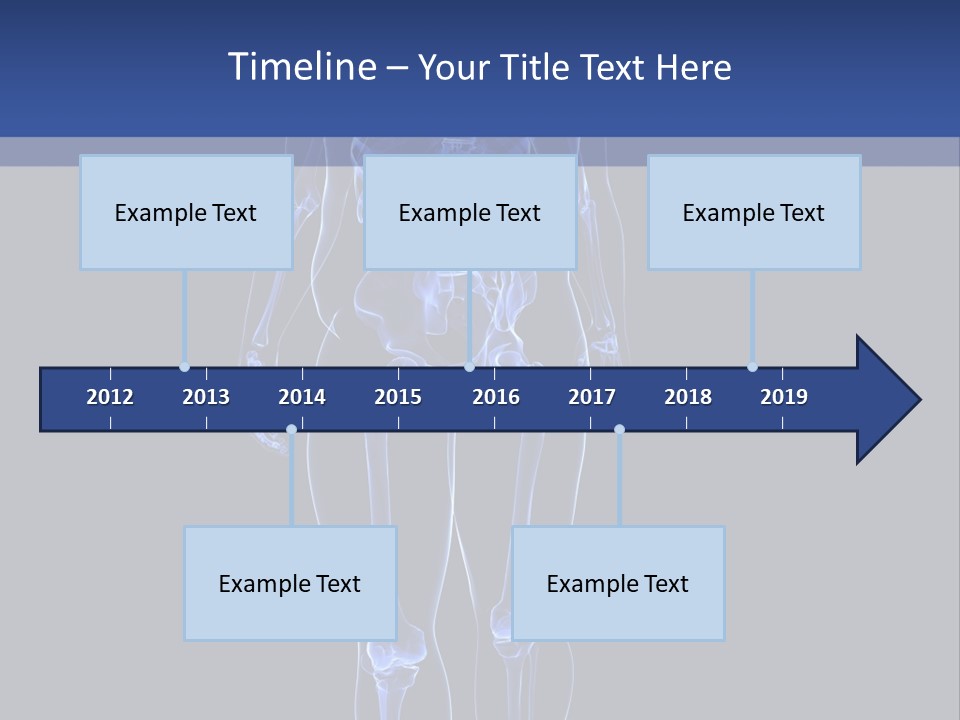 Timeline – Your Title Text Here

Example Text

Example Text

Example Text

2012 2013 2014 2015 2016 2017 2018 2019

Example Text

Example Text